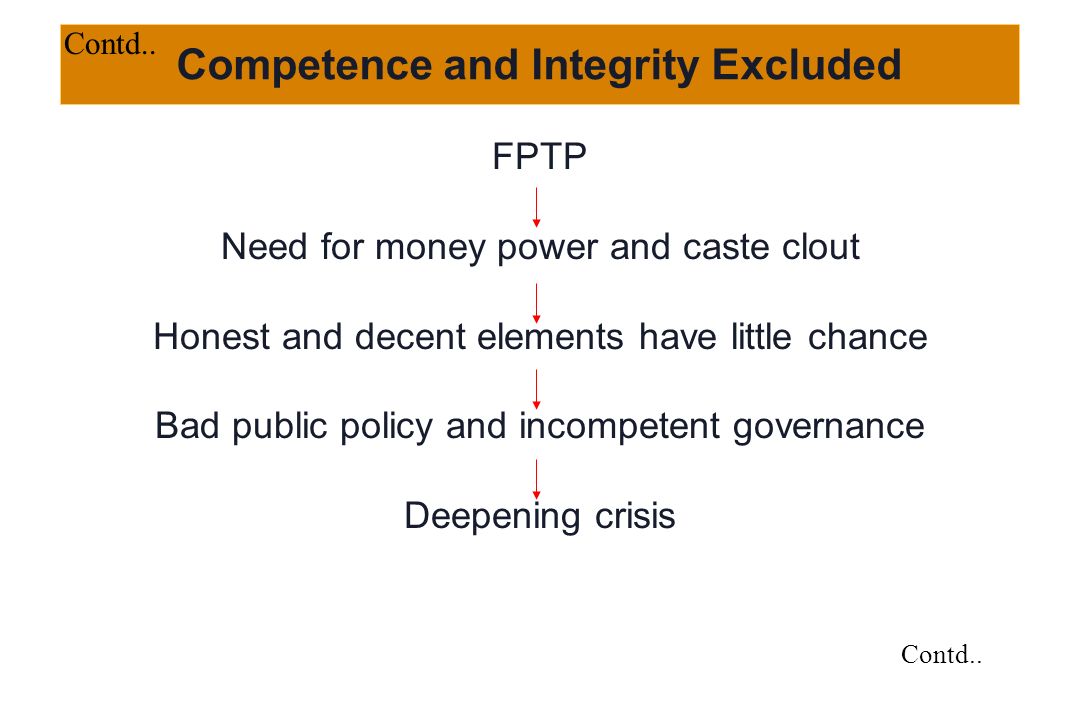 Contd..
Competence and Integrity Excluded

FPTP

Need for money power and caste clout

Honest and decent elements have little chance

Bad public policy and incompetent governance

Deepening crisis

Contd..